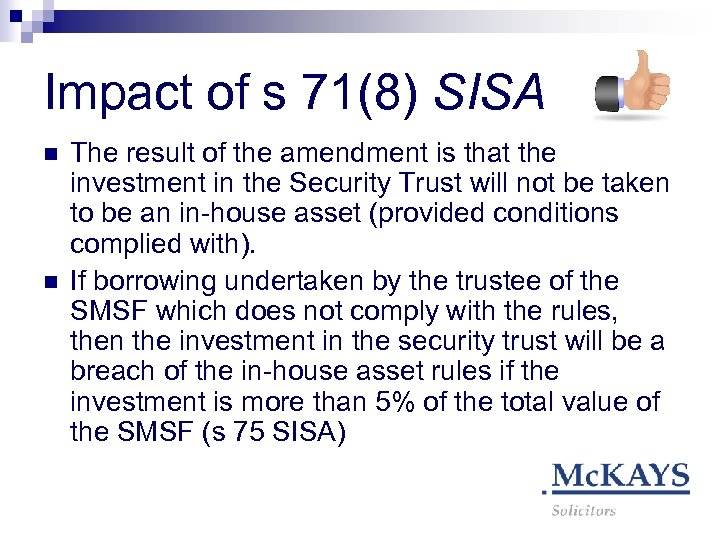 Impact of s 71(8) SISA

- The result of the amendment is that the investment in the Security Trust will not be taken to be an in-house asset (provided conditions complied with).
- If borrowing undertaken by the trustee of the SMSF which does not comply with the rules, then the investment in the security trust will be a breach of the in-house asset rules if the investment is more than 5% of the total value of the SMSF (s 75 SISA)

McKAYS
Solicitors